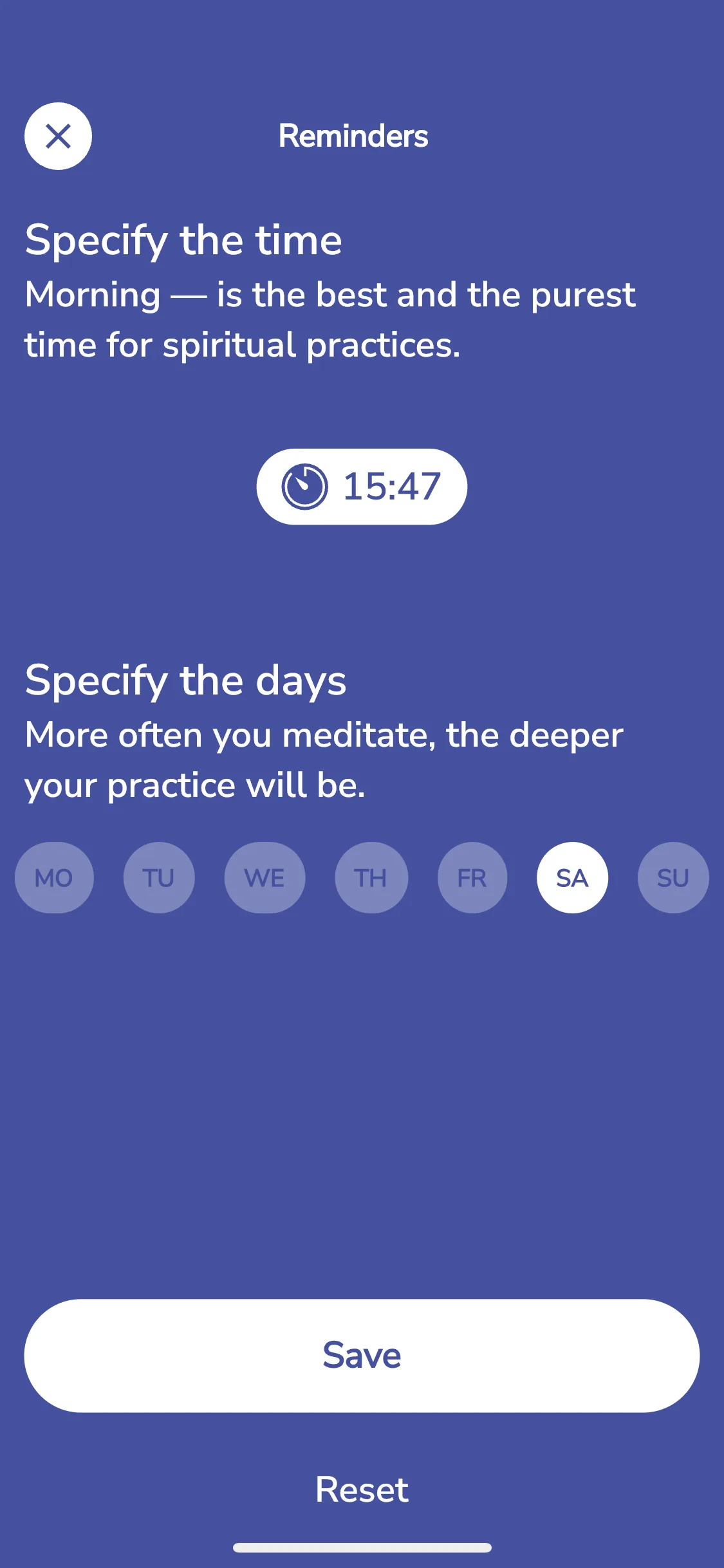 Reminders

Specify the time

Morning — is the best and the purest time for spiritual practices.

15:47

Specify the days

More often you meditate, the deeper your practice will be.

MO TU WE TH FR SA SU

Save

Reset